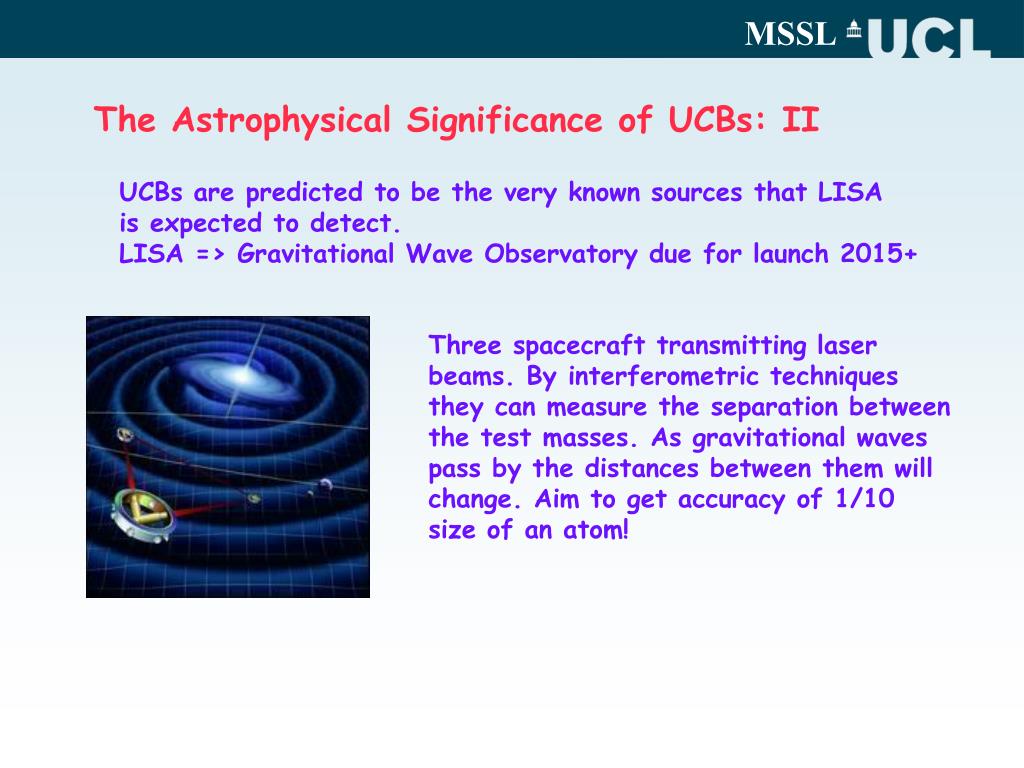 MSSL UCL

The Astrophysical Significance of UCBs: II

UCBs are predicted to be the very known sources that LISA is expected to detect.
LISA => Gravitational Wave Observatory due for launch 2015+

Three spacecraft transmitting laser beams. By interferometric techniques they can measure the separation between the test masses. As gravitational waves pass by the distances between them will change. Aim to get accuracy of 1/10 size of an atom!